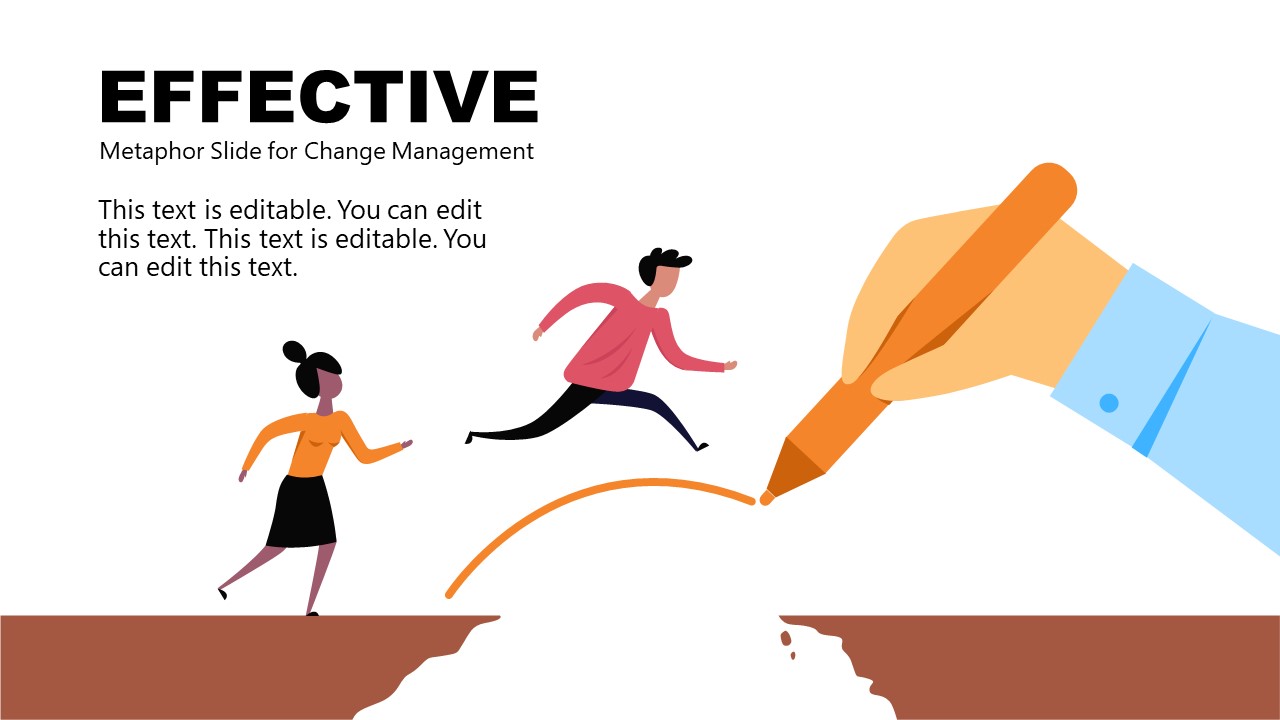 EFFECTIVE
Metaphor Slide for Change Management

This text is editable. You can edit this text. This text is editable. You can edit this text.